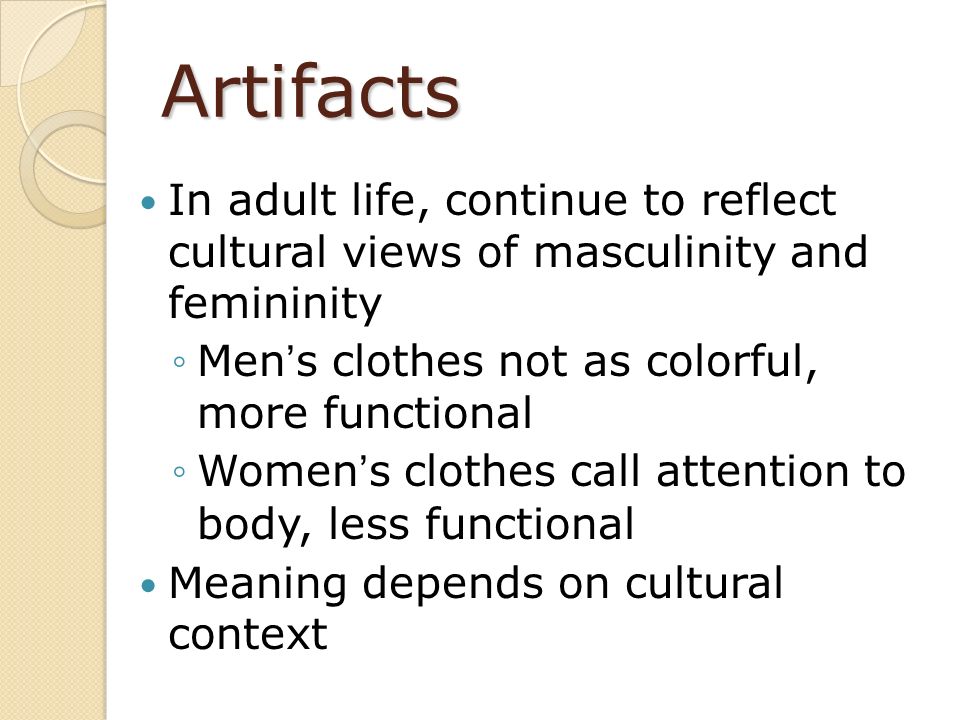 Artifacts

• In adult life, continue to reflect cultural views of masculinity and femininity
◦ Men's clothes not as colorful, more functional
◦ Women's clothes call attention to body, less functional
• Meaning depends on cultural context